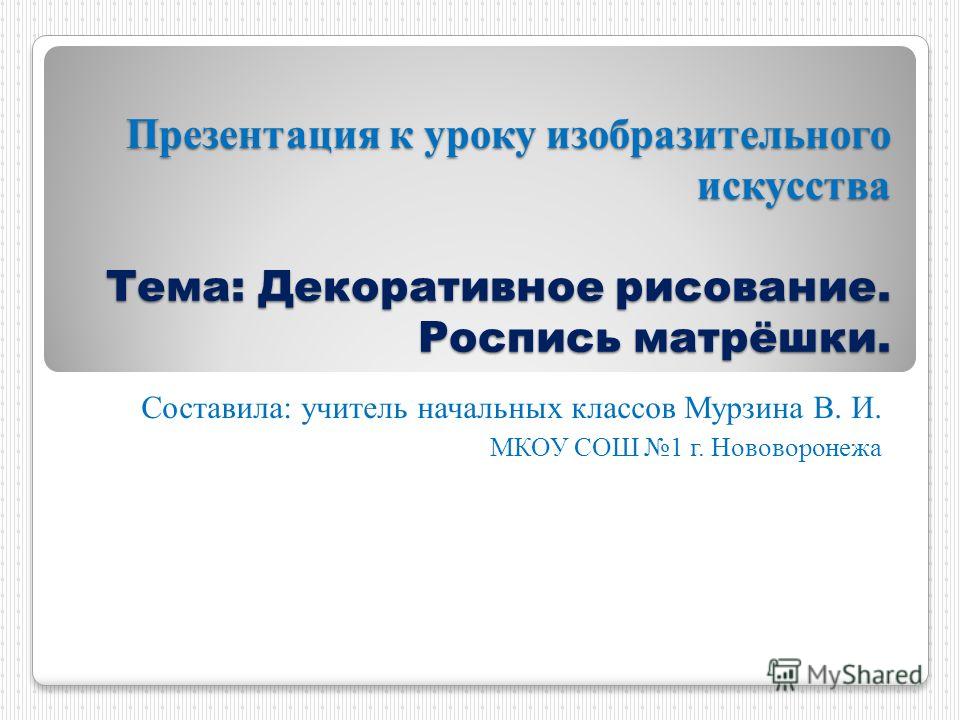 Презентация к уроку изобразительного искусства

Тема: Декоративное рисование. Роспись матрёшки.

Составила: учитель начальных классов Мурзина В. И.

МКОУ СОШ №1 г. Нововоронежа

MyShared